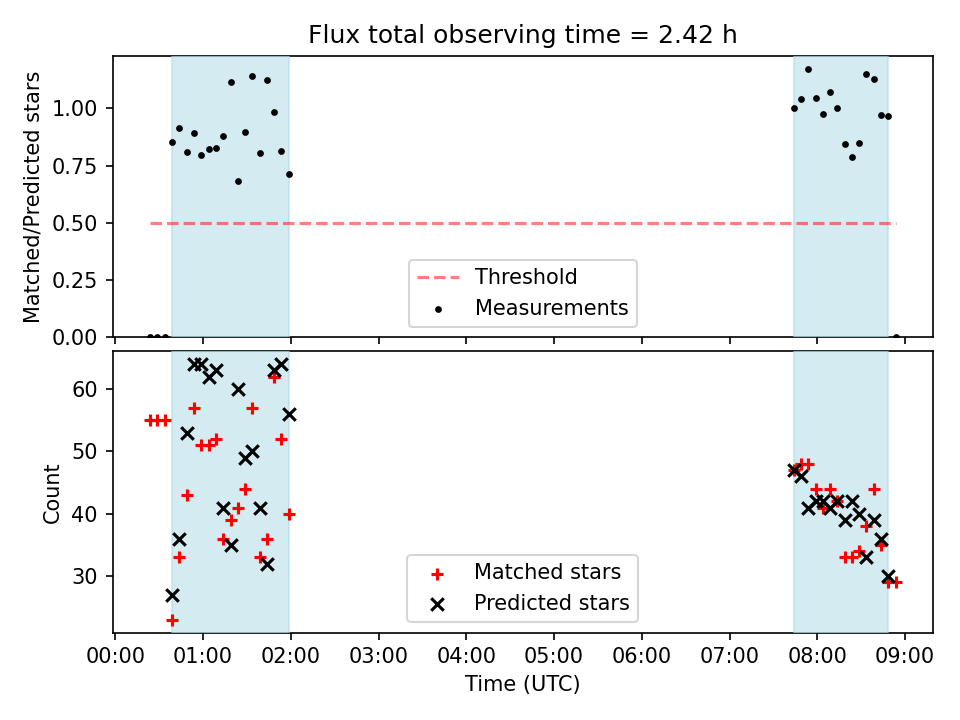 Flux total observing time = 2.42 h

Matched/Predicted stars

1.00
0.75
0.50
0.25
0.00

Threshold
Measurements

Count

60
50
40
30

Matched stars
Predicted stars

00:00 01:00 02:00 03:00 04:00 05:00 06:00 07:00 08:00 09:00

Time (UTC)